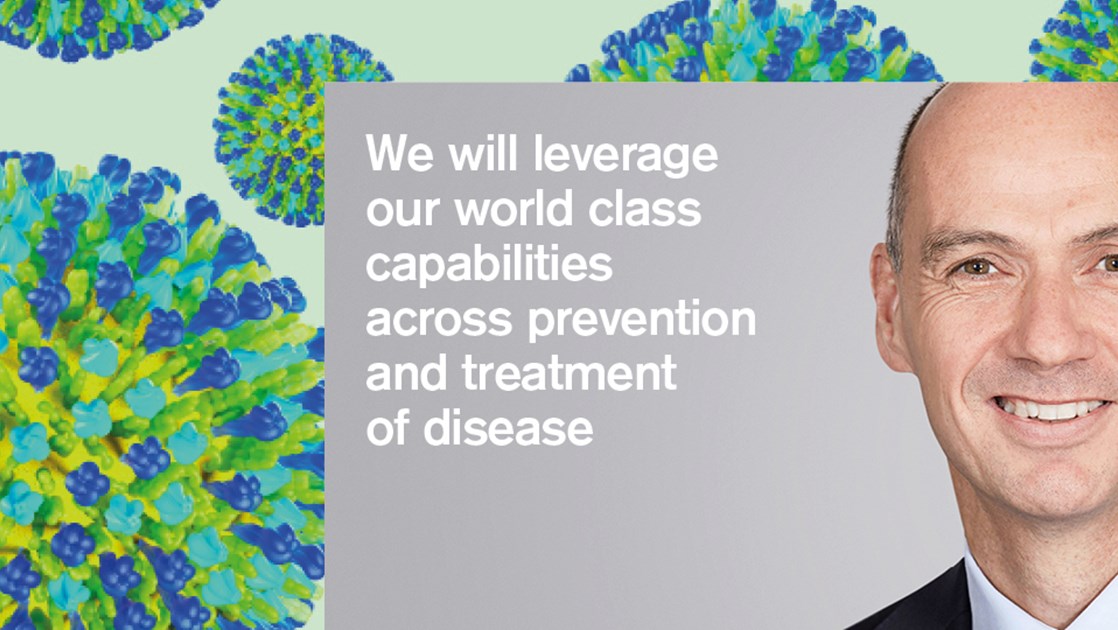 We will leverage our world class capabilities across prevention and treatment of disease